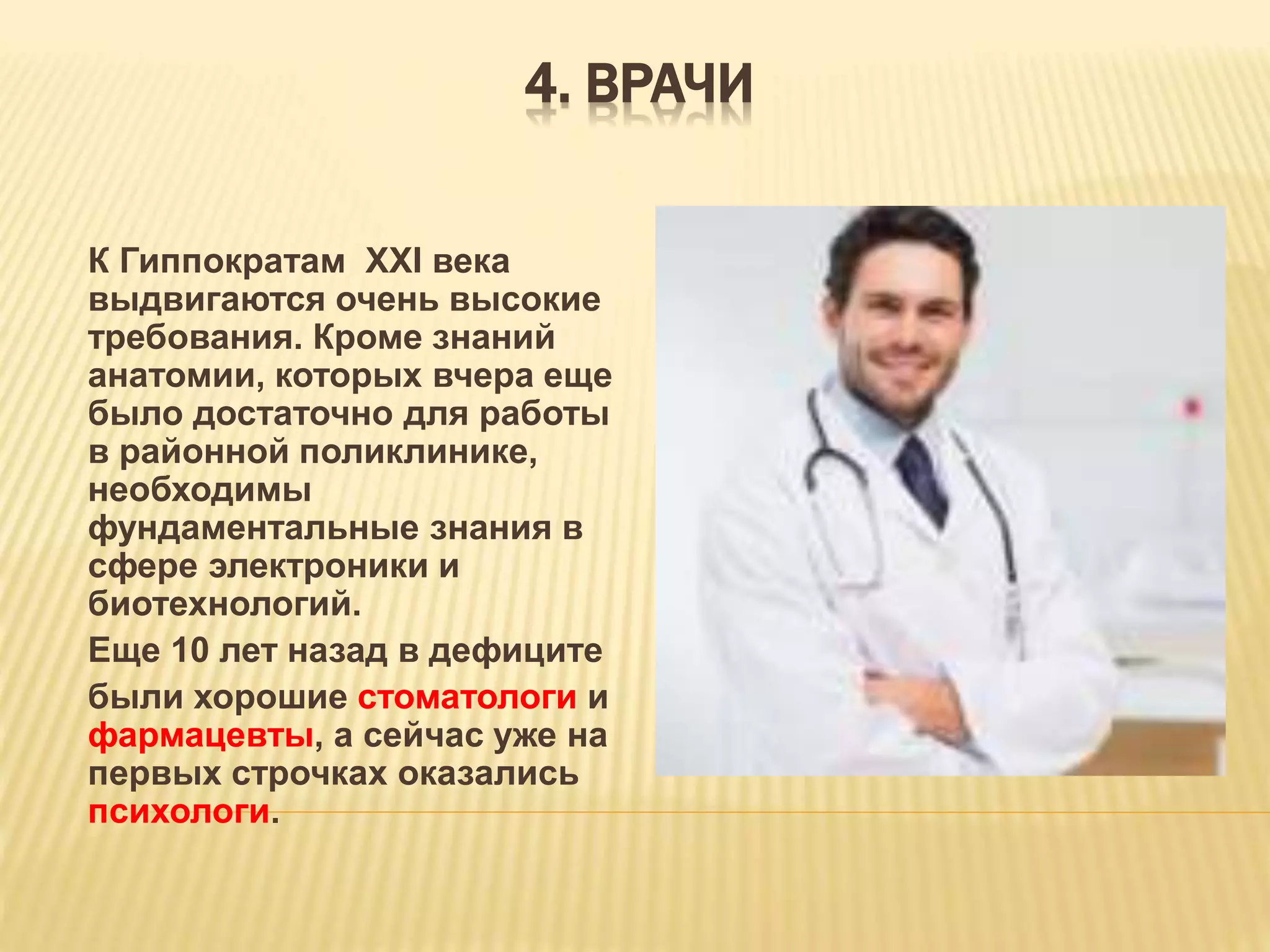 4. ВРАЧИ

К Гиппократам XXI века выдвигаются очень высокие требования. Кроме знаний анатомии, которых вчера еще было достаточно для работы в районной поликлинике, необходимы фундаментальные знания в сфере электроники и биотехнологий.

Еще 10 лет назад в дефиците

были хорошие стоматологи и фармацевты, а сейчас уже на первых строчках оказались психологи.